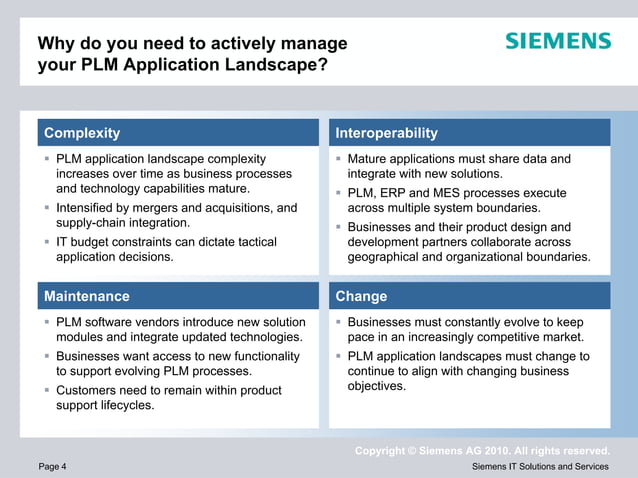 Why do you need to actively manage your PLM Application Landscape?

SIEMENS

Complexity

▪ PLM application landscape complexity increases over time as business processes and technology capabilities mature.
▪ Intensified by mergers and acquisitions, and supply-chain integration.
▪ IT budget constraints can dictate tactical application decisions.

Interoperability

▪ Mature applications must share data and integrate with new solutions.
▪ PLM, ERP and MES processes execute across multiple system boundaries.
▪ Businesses and their product design and development partners collaborate across geographical and organizational boundaries.

Maintenance

▪ PLM software vendors introduce new solution modules and integrate updated technologies.
▪ Businesses want access to new functionality to support evolving PLM processes.
▪ Customers need to remain within product support lifecycles.

Change

▪ Businesses must constantly evolve to keep pace in an increasingly competitive market.
▪ PLM application landscapes must change to continue to align with changing business objectives.

Copyright © Siemens AG 2010. All rights reserved.

Page 4

Siemens IT Solutions and Services